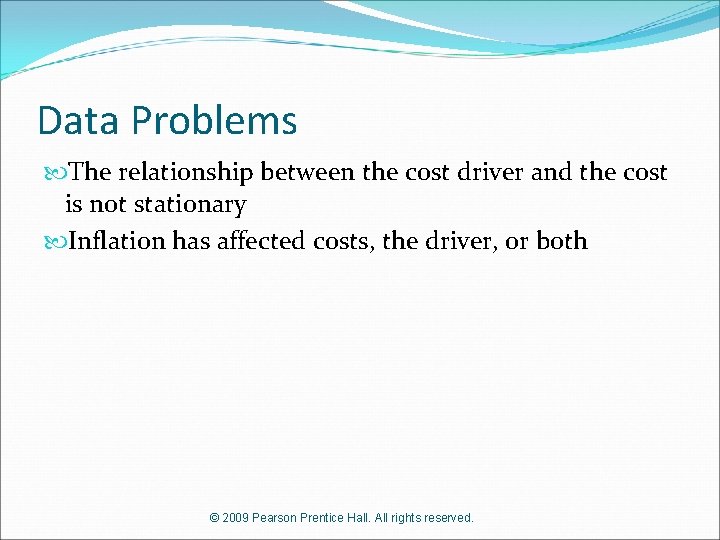 Data Problems

The relationship between the cost driver and the cost is not stationary

Inflation has affected costs, the driver, or both

© 2009 Pearson Prentice Hall. All rights reserved.